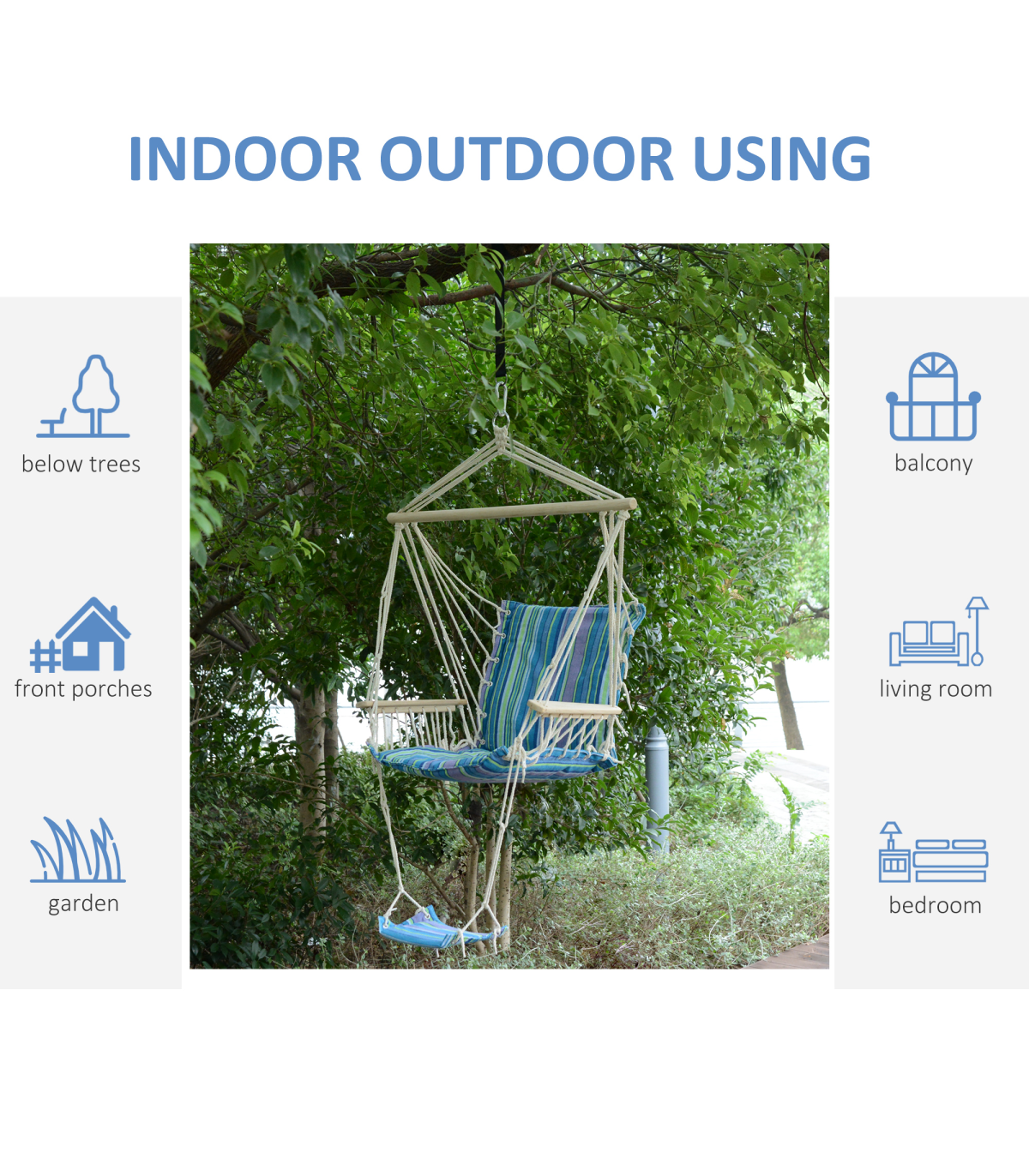 INDOOR OUTDOOR USING

below trees

front porches

garden

balcony

living room

bedroom